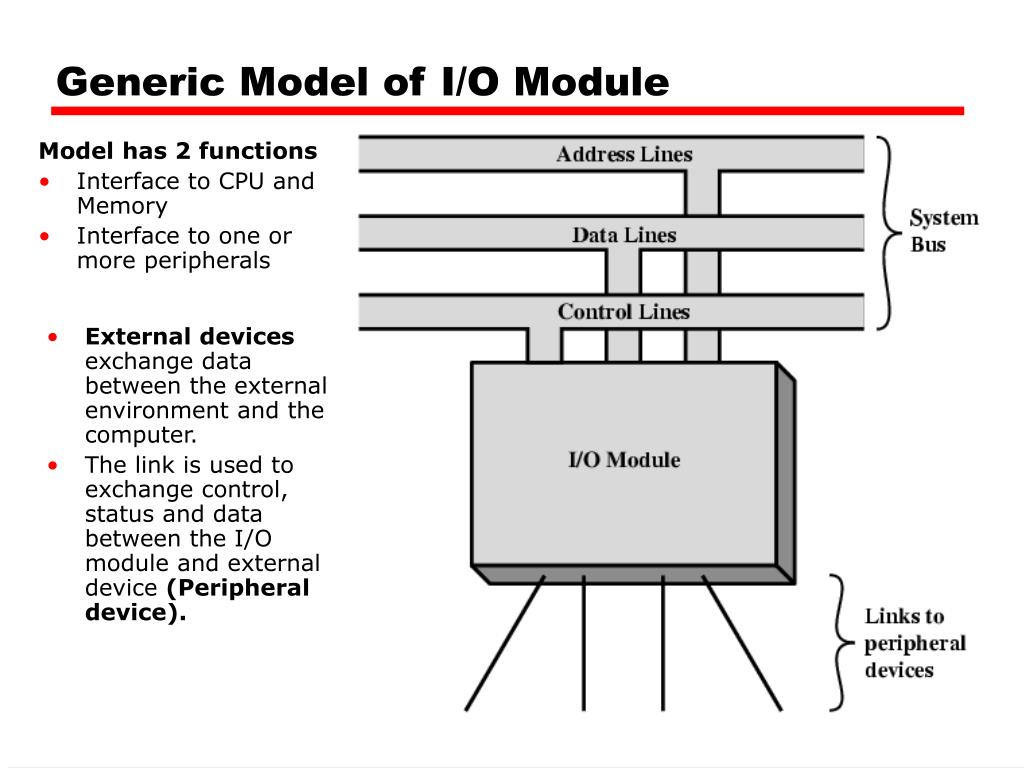 Generic Model of I/O Module

Model has 2 functions
• Interface to CPU and Memory
• Interface to one or more peripherals

• External devices exchange data between the external environment and the computer.
• The link is used to exchange control, status and data between the I/O module and external device (Peripheral device).

Address Lines
Data Lines
Control Lines
System Bus
I/O Module
Links to peripheral devices